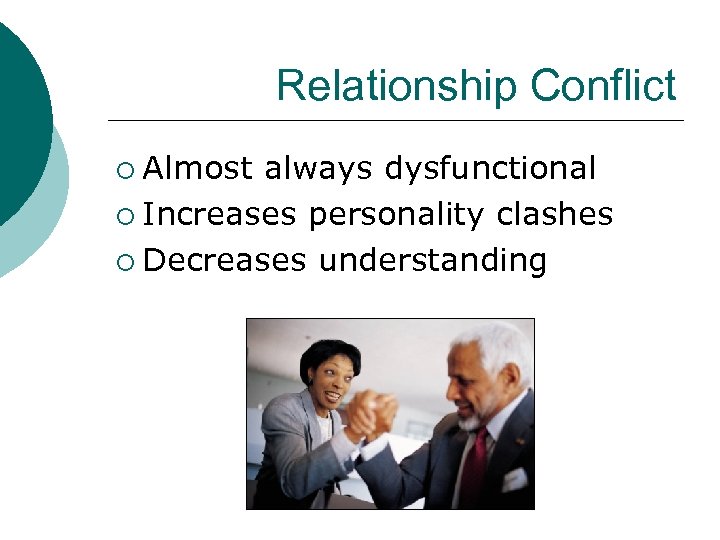 Relationship Conflict

○ Almost always dysfunctional
○ Increases personality clashes
○ Decreases understanding